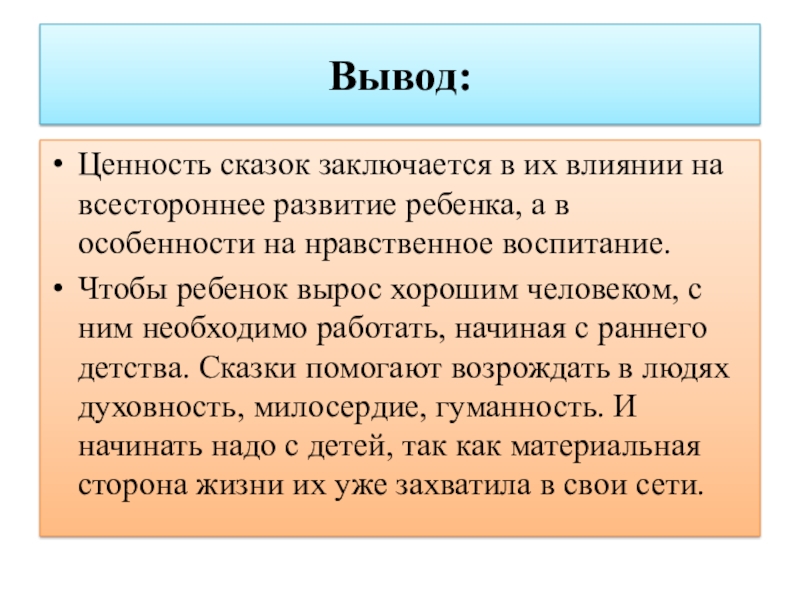 Вывод:

• Ценность сказок заключается в их влиянии на всестороннее развитие ребенка, а в особенности на нравственное воспитание.

• Чтобы ребенок вырос хорошим человеком, с ним необходимо работать, начиная с раннего детства. Сказки помогают возрождать в людях духовность, милосердие, гуманность. И начинать надо с детей, так как материальная сторона жизни их уже захватила в свои сети.